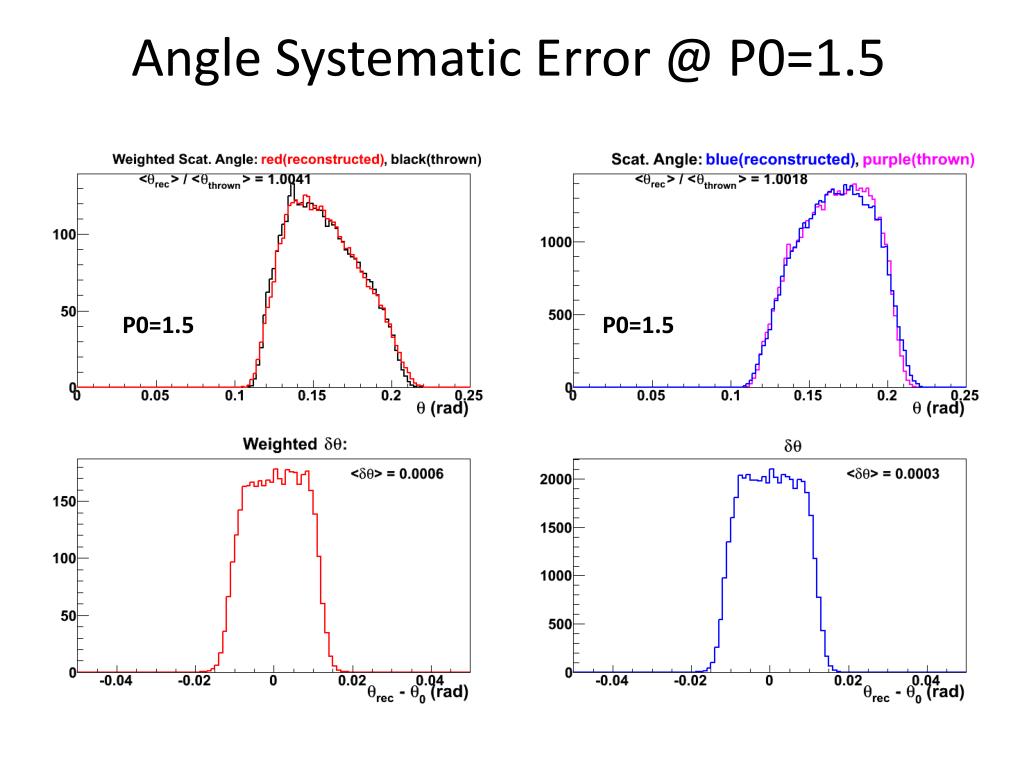 Angle Systematic Error @ P0=1.5

Weighted Scat. Angle: red(reconstructed), black(thrown)
$<\theta_{rec}> / <\theta_{thrown}> = 1.0041$
100
50
0
P0=1.5
0 0.05 0.1 0.15 0.2 0.25
$\theta$ (rad)

Scat. Angle: blue(reconstructed), purple(thrown)
$<\theta_{rec}> / <\theta_{thrown}> = 1.0018$
1000
500
0
P0=1.5
0 0.05 0.1 0.15 0.2 0.25
$\theta$ (rad)

Weighted $\delta\theta$:
$<\delta\theta> = 0.0006$
150
100
50
0
-0.04 -0.02 0 0.02 0.04
$\theta_{rec} - \theta_0$ (rad)

$\delta\theta$
$<\delta\theta> = 0.0003$
2000
1500
1000
500
0
-0.04 -0.02 0 0.02 0.04
$\theta_{rec} - \theta_0$ (rad)